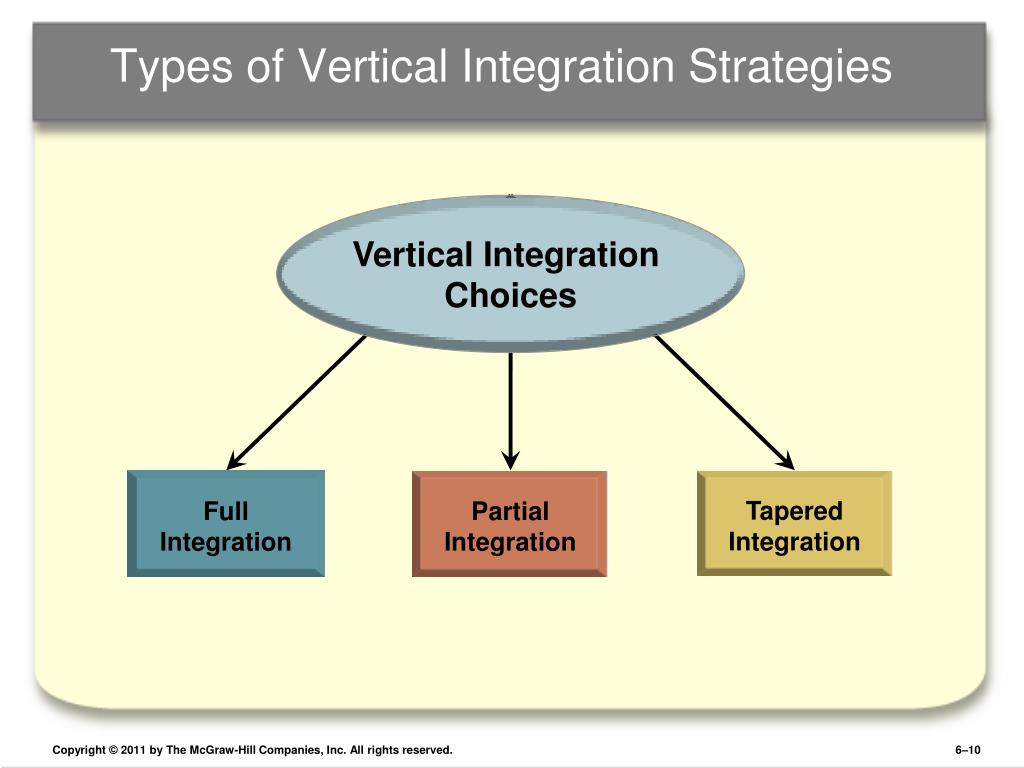 Types of Vertical Integration Strategies

Vertical Integration Choices

Full Integration

Partial Integration

Tapered Integration

Copyright © 2011 by The McGraw-Hill Companies, Inc. All rights reserved.

6–10